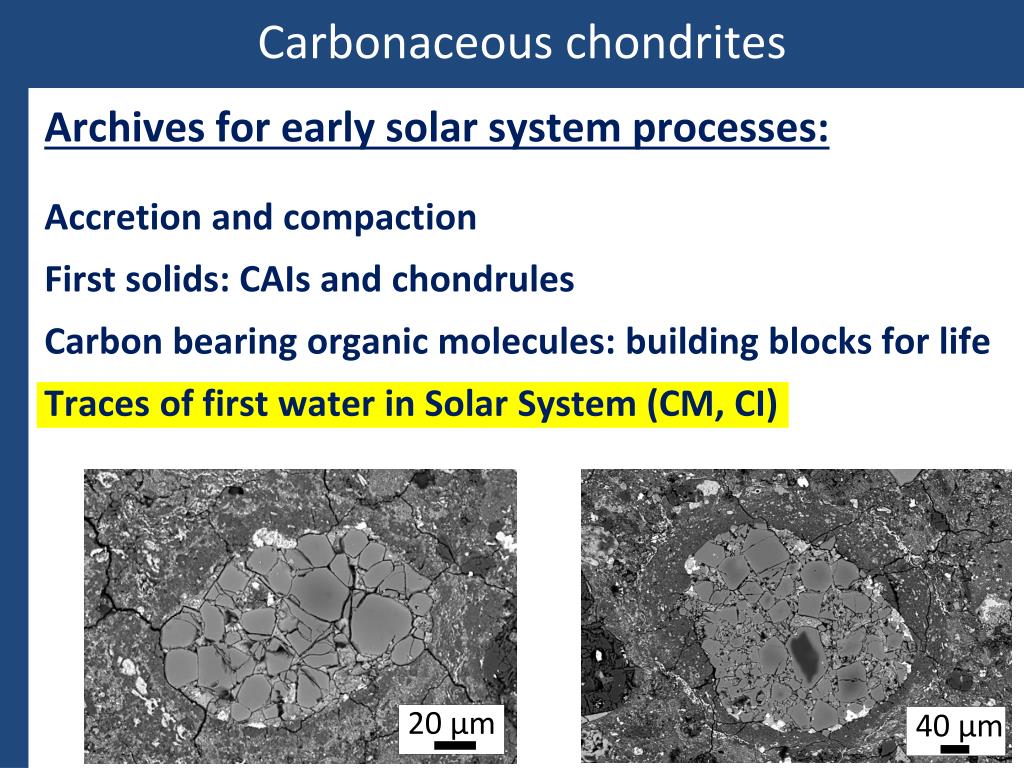 Carbonaceous chondrites

Archives for early solar system processes:

Accretion and compaction

First solids: CAIs and chondrules

Carbon bearing organic molecules: building blocks for life

Traces of first water in Solar System (CM, CI)

20 µm

40 µm